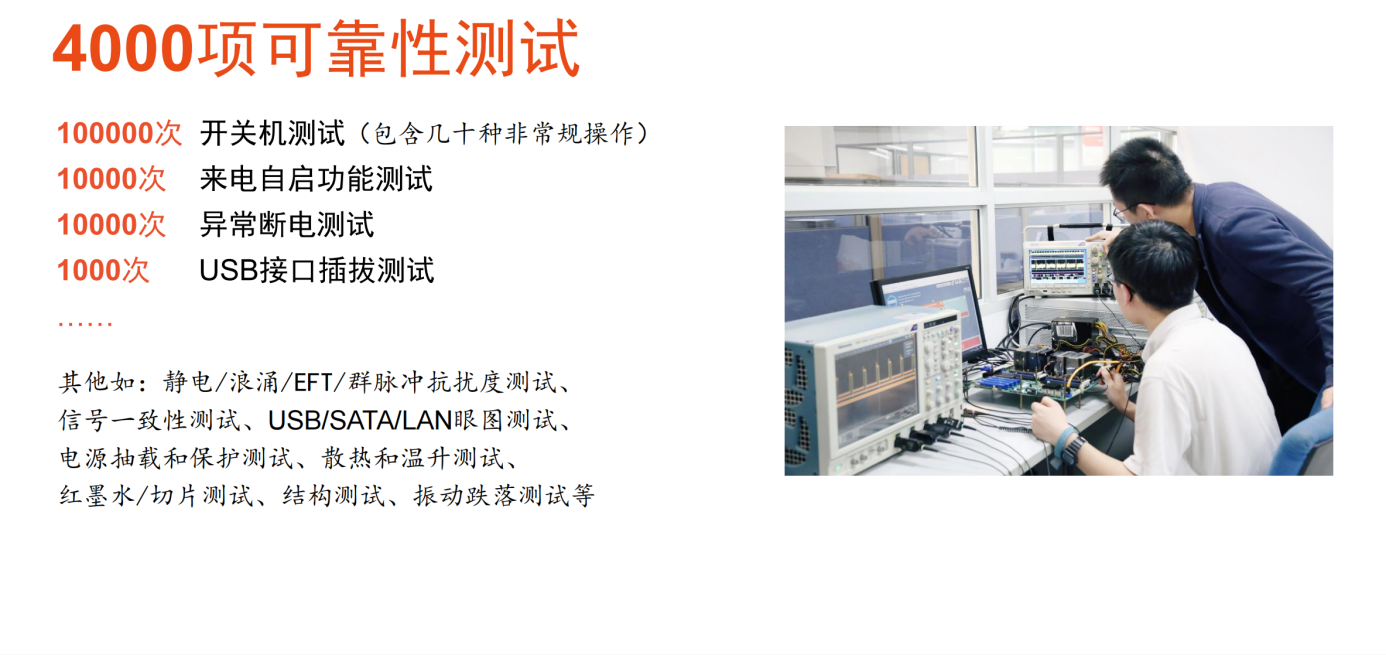 4000项可靠性测试

100000次 开关机测试（包含几十种非常规操作）
10000次 来电自启功能测试
10000次 异常断电测试
1000次 USB接口插拔测试
……

其他如：静电/浪涌/EFT/群脉冲抗扰度测试、信号一致性测试、USB/SATA/LAN眼图测试、电源抽载和保护测试、散热和温升测试、红墨水/切片测试、结构测试、振动跌落测试等